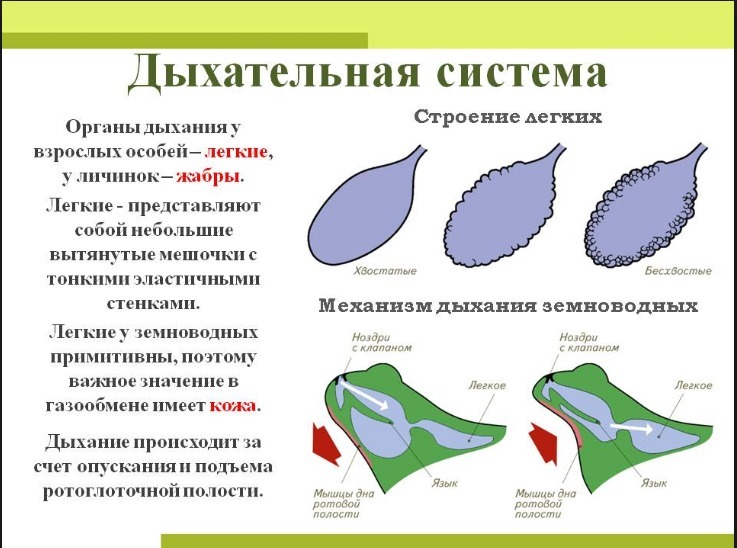 Дыхательная система

Органы дыхания у взрослых особей – легкие, у личинок – жабры.

Легкие - представляют собой небольшие вытянутые мешочки с тонкими эластичными стенками.

Легкие у земноводных примитивны, поэтому важное значение в газообмене имеет кожа.

Дыхание происходит за счет опускания и подъема ротоглоточной полости.

Строение легких

Хвостатые

Бесхвостые

Механизм дыхания земноводных

Ноздри с клапаном

Легкое

Язык

Мышцы дна ротовой полости

Ноздри с клапаном

Легкое

Язык

Мышцы дна ротовой полости